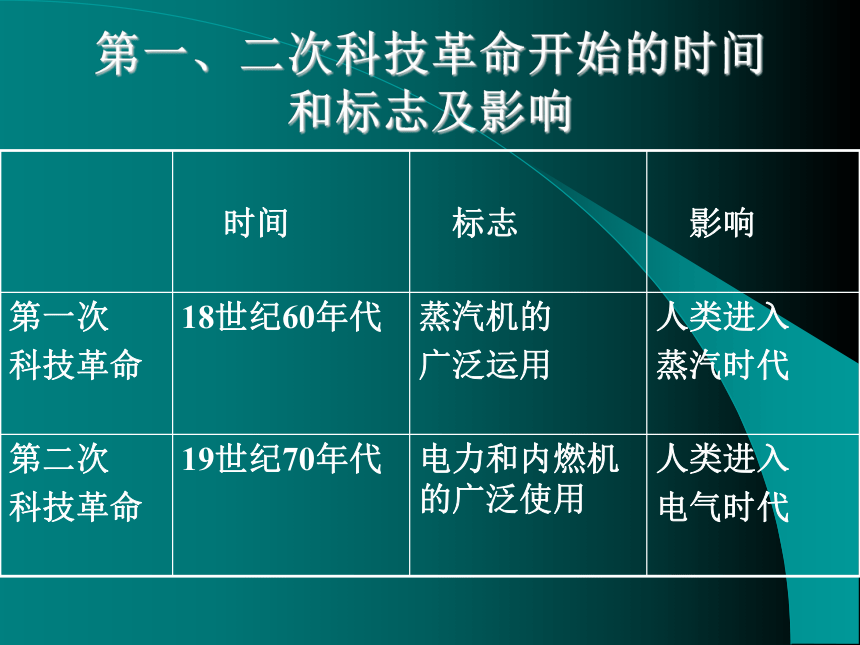 第一、二次科技革命开始的时间和标志及影响

|  | 时间 | 标志 | 影响 |
|---|---|---|---|
| 第一次科技革命 | 18世纪60年代 | 蒸汽机的广泛运用 | 人类进入蒸汽时代 |
| 第二次科技革命 | 19世纪70年代 | 电力和内燃机的广泛使用 | 人类进入电气时代 |